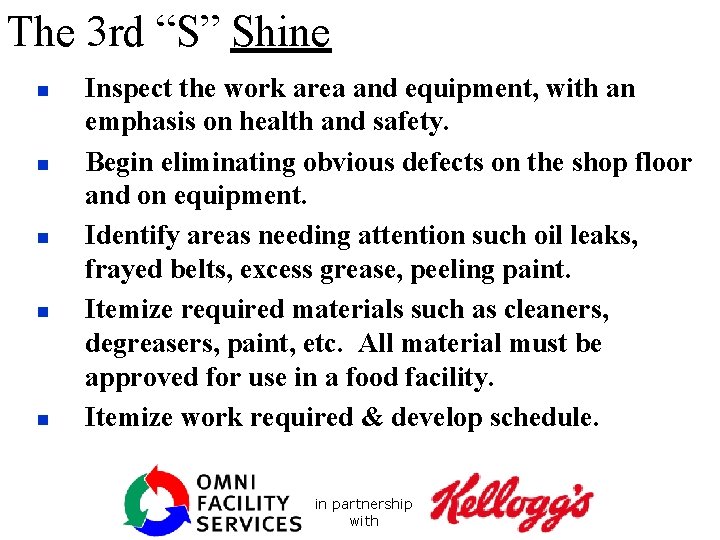 The 3rd “S” Shine

- Inspect the work area and equipment, with an emphasis on health and safety.
- Begin eliminating obvious defects on the shop floor and on equipment.
- Identify areas needing attention such oil leaks, frayed belts, excess grease, peeling paint.
- Itemize required materials such as cleaners, degreasers, paint, etc. All material must be approved for use in a food facility.
- Itemize work required & develop schedule.

OMNI FACILITY SERVICES

in partnership with

Kellogg's